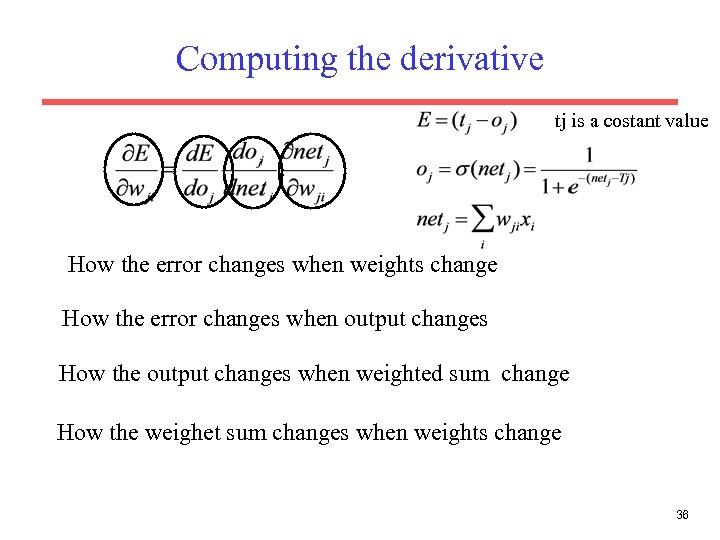 Computing the derivative

$\frac{\partial E}{\partial w_{ji}} = \frac{dE}{do_j} \frac{do_j}{dnet_j} \frac{\partial net_j}{\partial w_{ji}}$

$E = (t_j - o_j)$ tj is a costant value

$o_j = \sigma(net_j) = \frac{1}{1 + e^{-(net_j - Tj)}}$

$net_j = \sum_i w_{ji} x_i$

How the error changes when weights change

How the error changes when output changes

How the output changes when weighted sum change

How the weighet sum changes when weights change

36